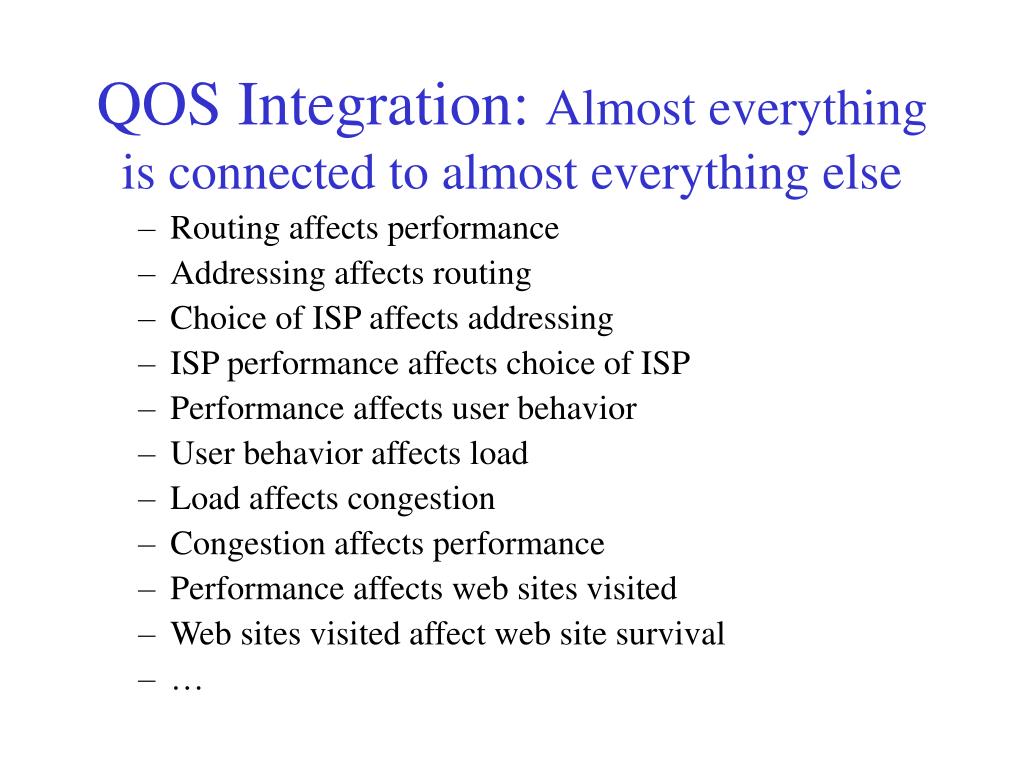 QOS Integration: Almost everything is connected to almost everything else

– Routing affects performance
– Addressing affects routing
– Choice of ISP affects addressing
– ISP performance affects choice of ISP
– Performance affects user behavior
– User behavior affects load
– Load affects congestion
– Congestion affects performance
– Performance affects web sites visited
– Web sites visited affect web site survival
– …